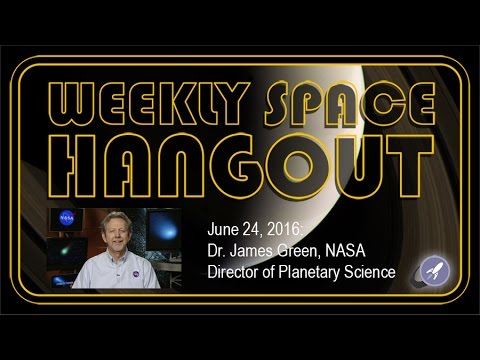 WEEKLY SPACE HANGOUT

NASA

June 24, 2016:
Dr. James Green, NASA
Director of Planetary Science